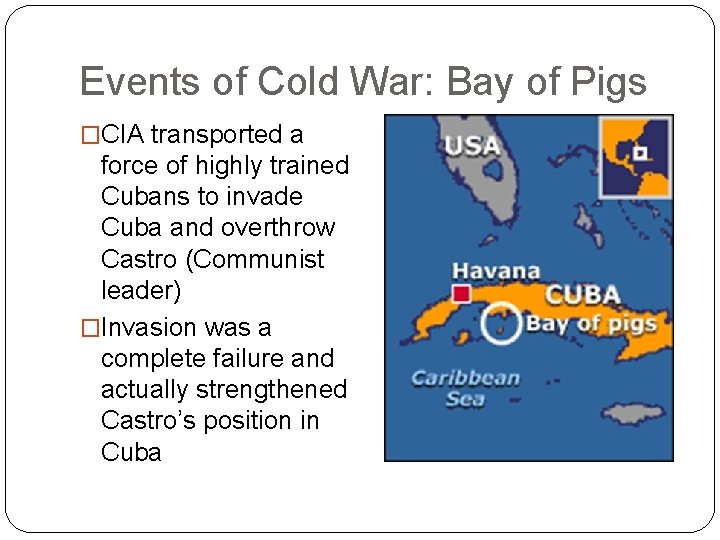 Events of Cold War: Bay of Pigs

□CIA transported a force of highly trained Cubans to invade Cuba and overthrow Castro (Communist leader)

□Invasion was a complete failure and actually strengthened Castro's position in Cuba

USA
Havana
CUBA
Bay of pigs
Caribbean Sea